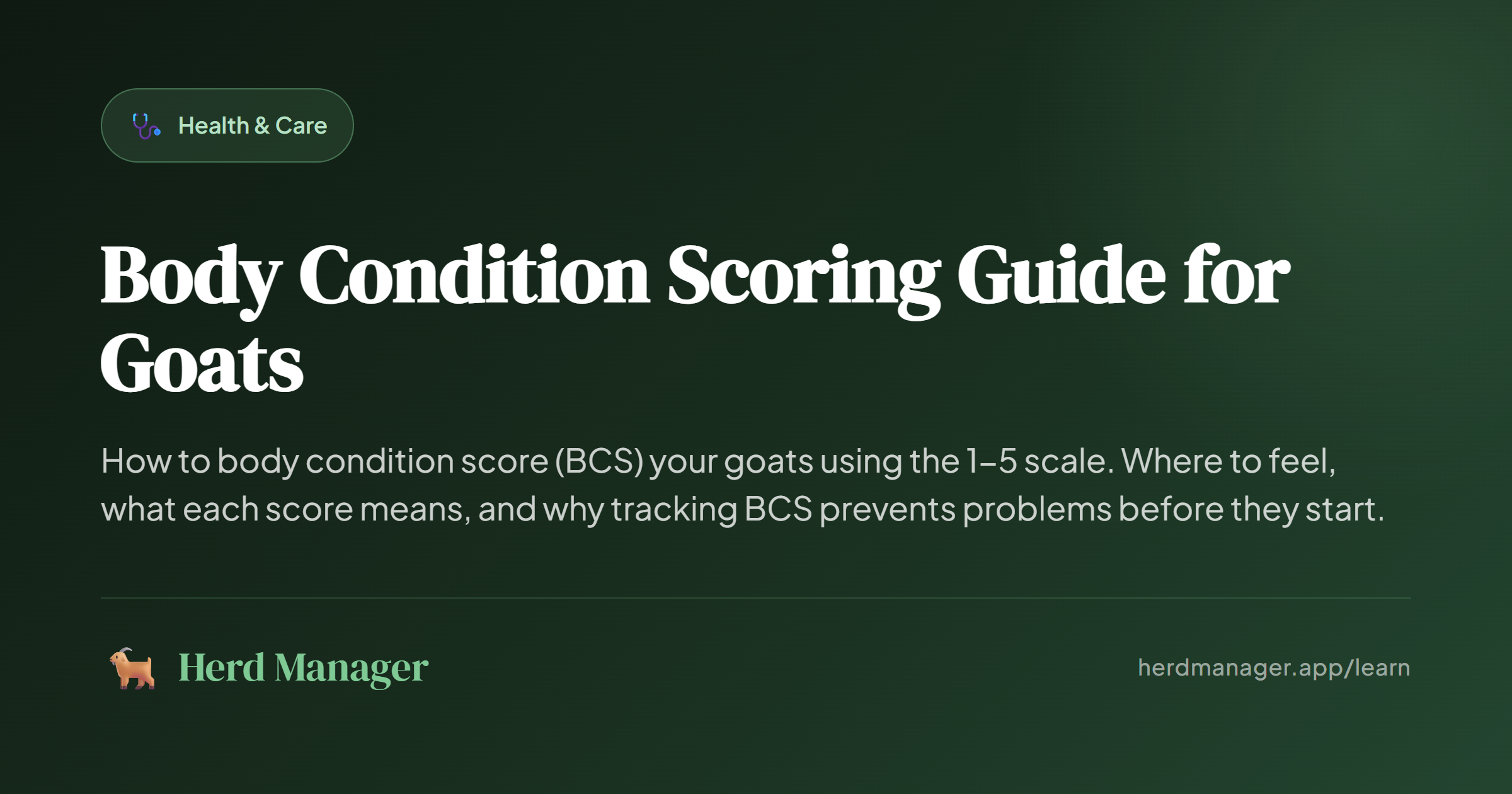 Health & Care

Body Condition Scoring Guide for Goats

How to body condition score (BCS) your goats using the 1–5 scale. Where to feel, what each score means, and why tracking BCS prevents problems before they start.

Herd Manager

herdmanager.app/learn